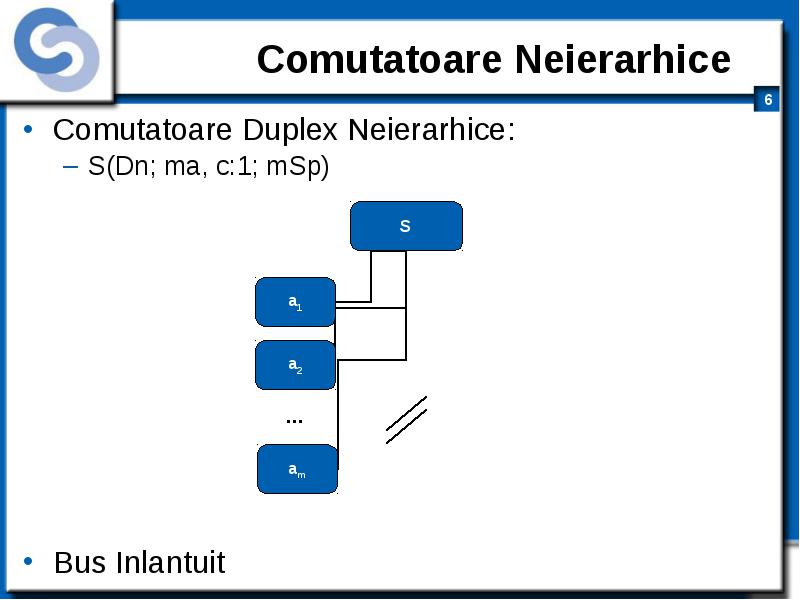 Comutatoare Neierarhice

6

• Comutatoare Duplex Neierarhice:
– S(Dn; ma, c:1; mSp)

S

$a_1$

$a_2$

...

$a_m$

• Bus Inlantuit